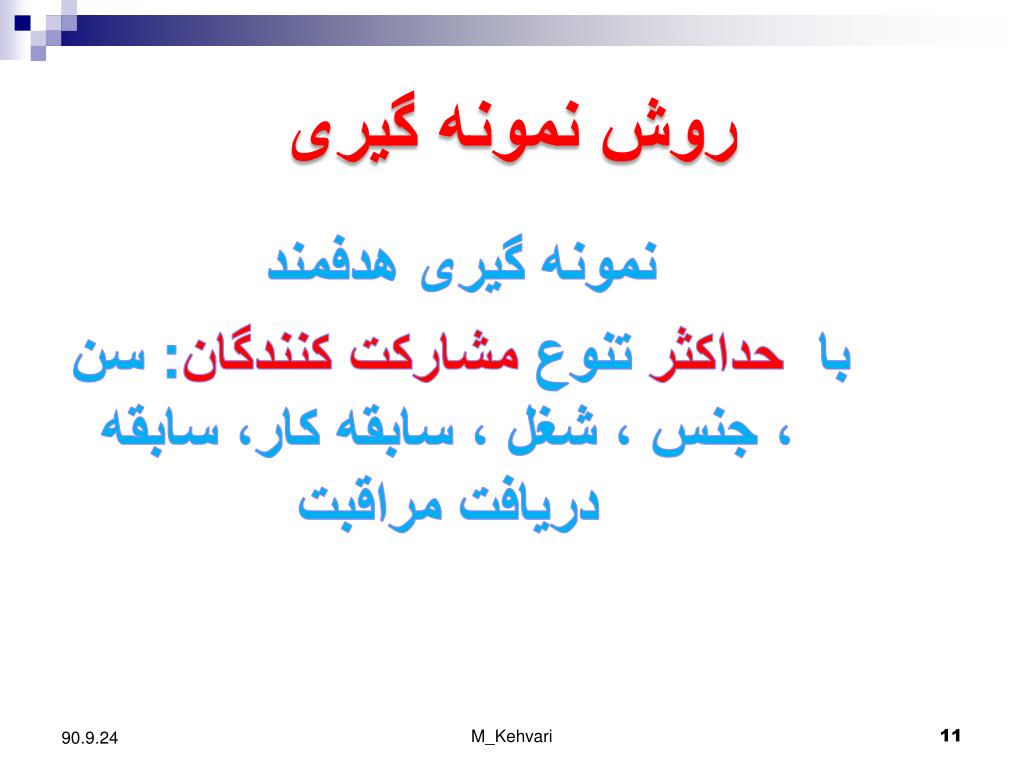 روش نمونه گیری

نمونه گیری هدفمند

با حداکثر تنوع مشارکت کنندگان: سن ، جنس ، شغل ، سابقه کار، سابقه دریافت مراقبت

90.9.24

M_Kehvari

11